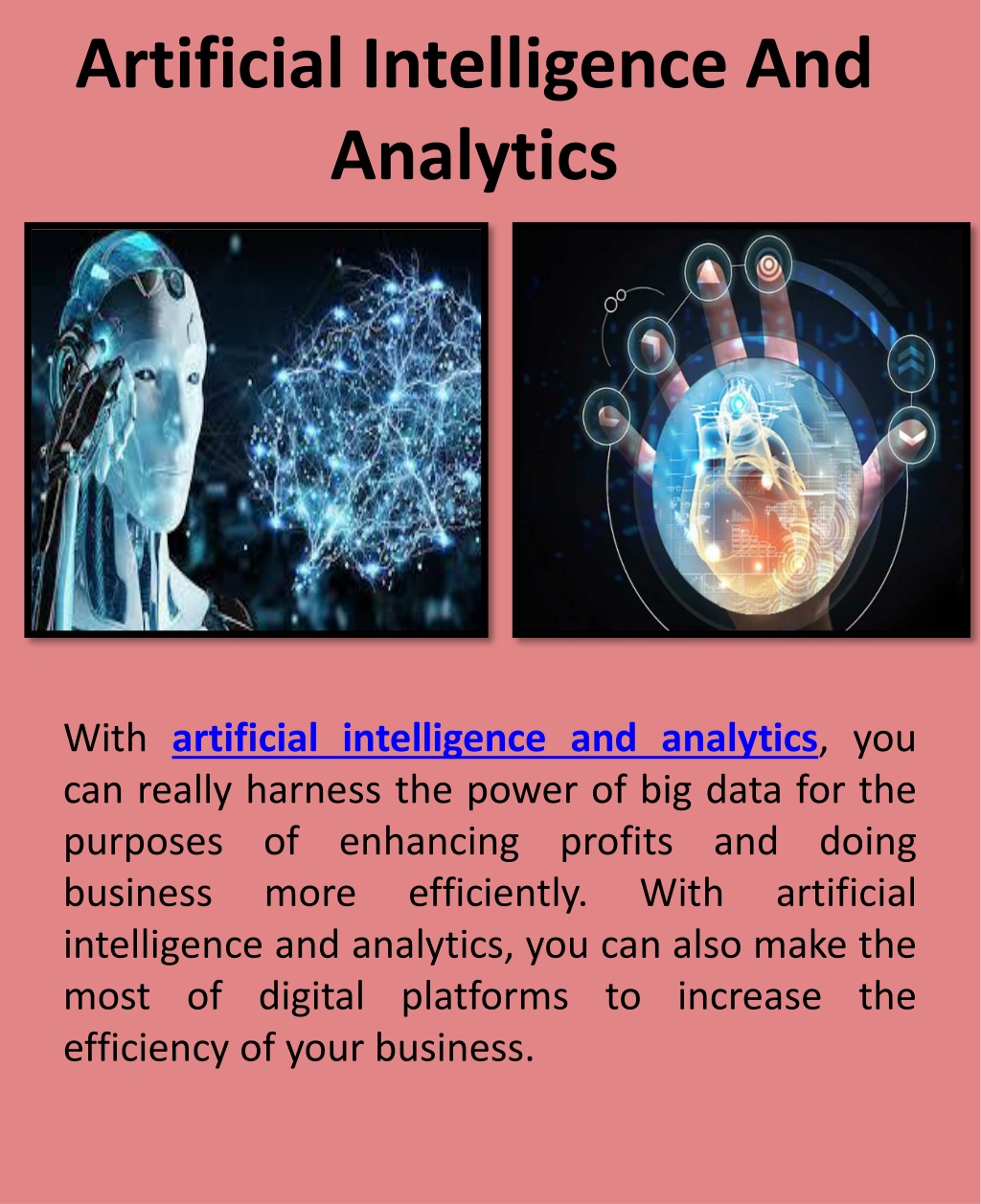 Artificial Intelligence And Analytics

With artificial intelligence and analytics, you can really harness the power of big data for the purposes of enhancing profits and doing business more efficiently. With artificial intelligence and analytics, you can also make the most of digital platforms to increase the efficiency of your business.